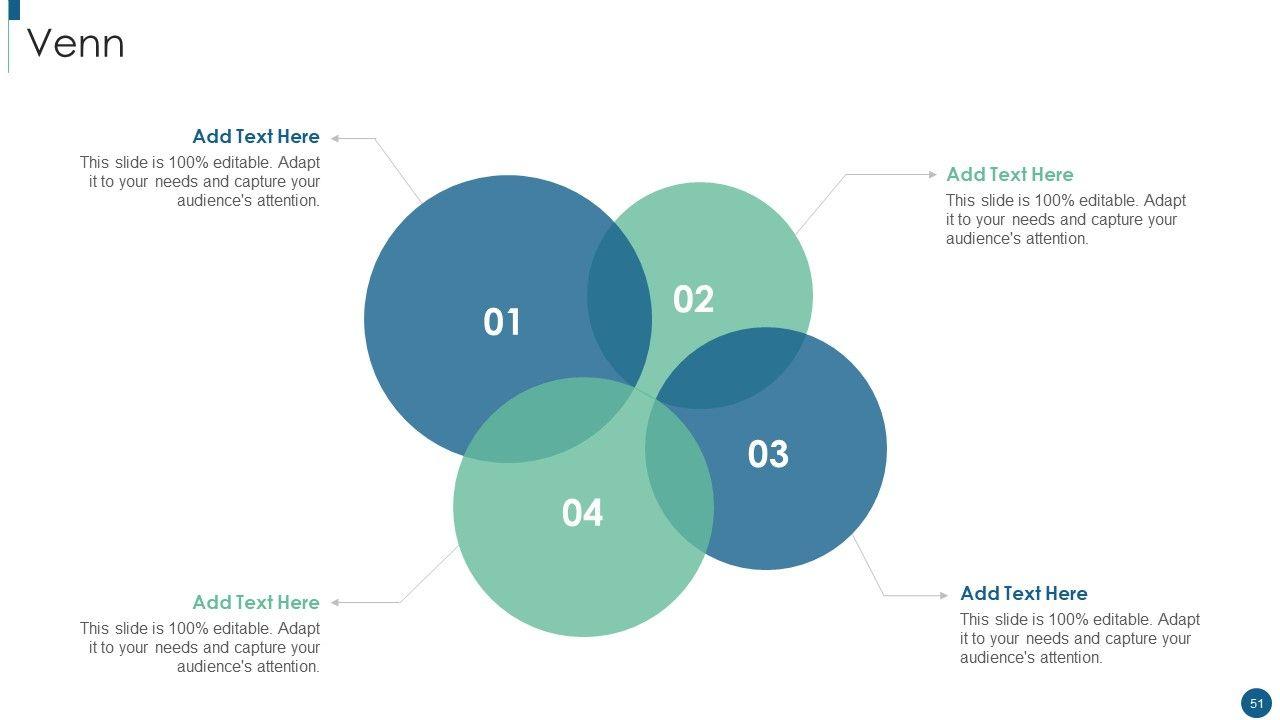 Venn

Add Text Here
This slide is 100% editable. Adapt it to your needs and capture your audience's attention.

Add Text Here
This slide is 100% editable. Adapt it to your needs and capture your audience's attention.

01

02

03

04

Add Text Here
This slide is 100% editable. Adapt it to your needs and capture your audience's attention.

Add Text Here
This slide is 100% editable. Adapt it to your needs and capture your audience's attention.

51